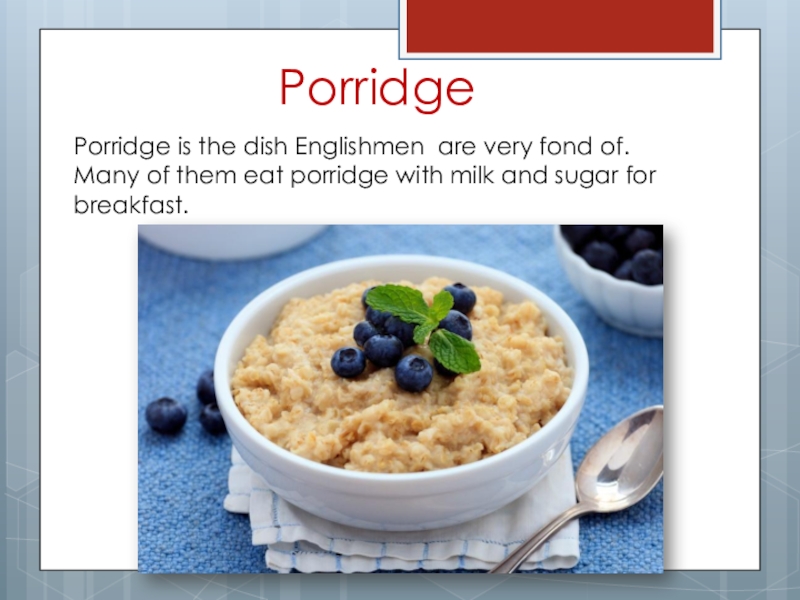 Porridge

Porridge is the dish Englishmen are very fond of. Many of them eat porridge with milk and sugar for breakfast.